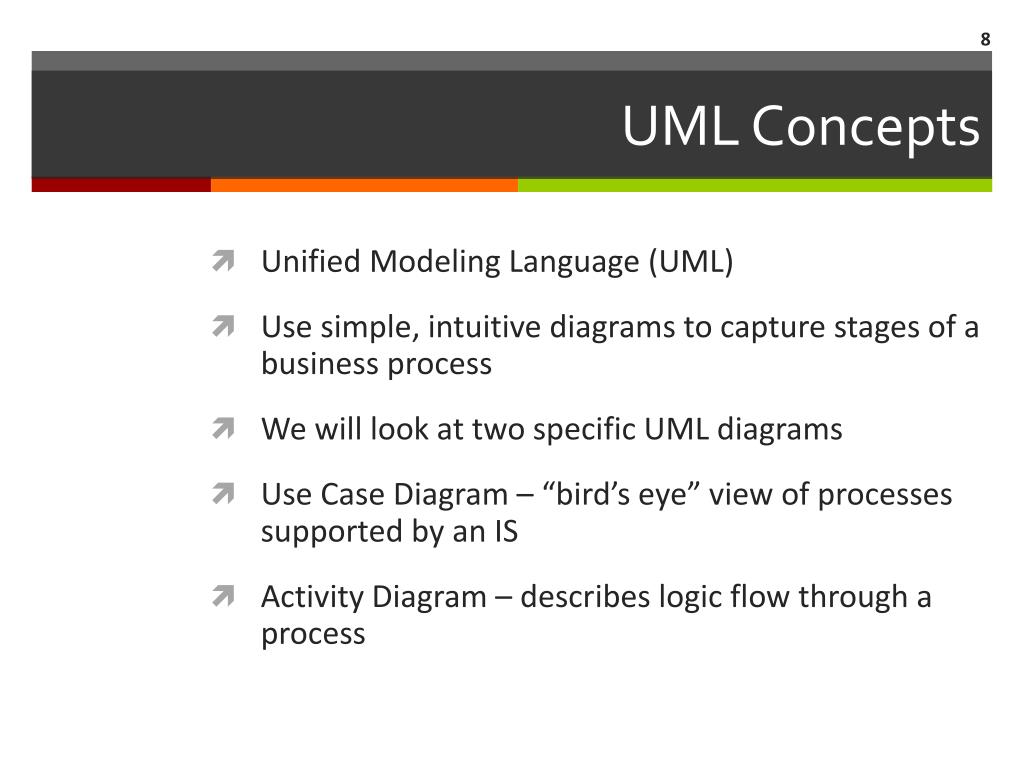 8

UML Concepts

Unified Modeling Language (UML)

Use simple, intuitive diagrams to capture stages of a business process

We will look at two specific UML diagrams

Use Case Diagram – “bird’s eye” view of processes supported by an IS

Activity Diagram – describes logic flow through a process